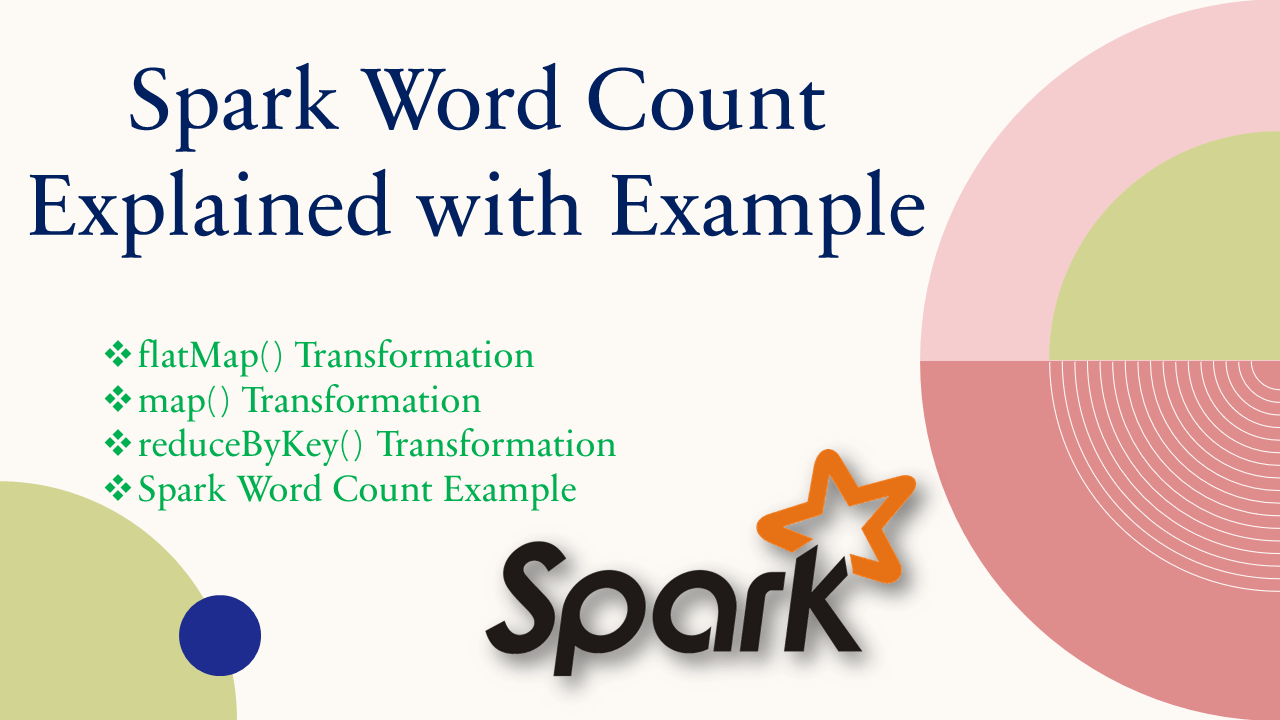 Spark Word Count Explained with Example

❖ flatMap() Transformation
❖ map() Transformation
❖ reduceByKey() Transformation
❖ Spark Word Count Example

Spark